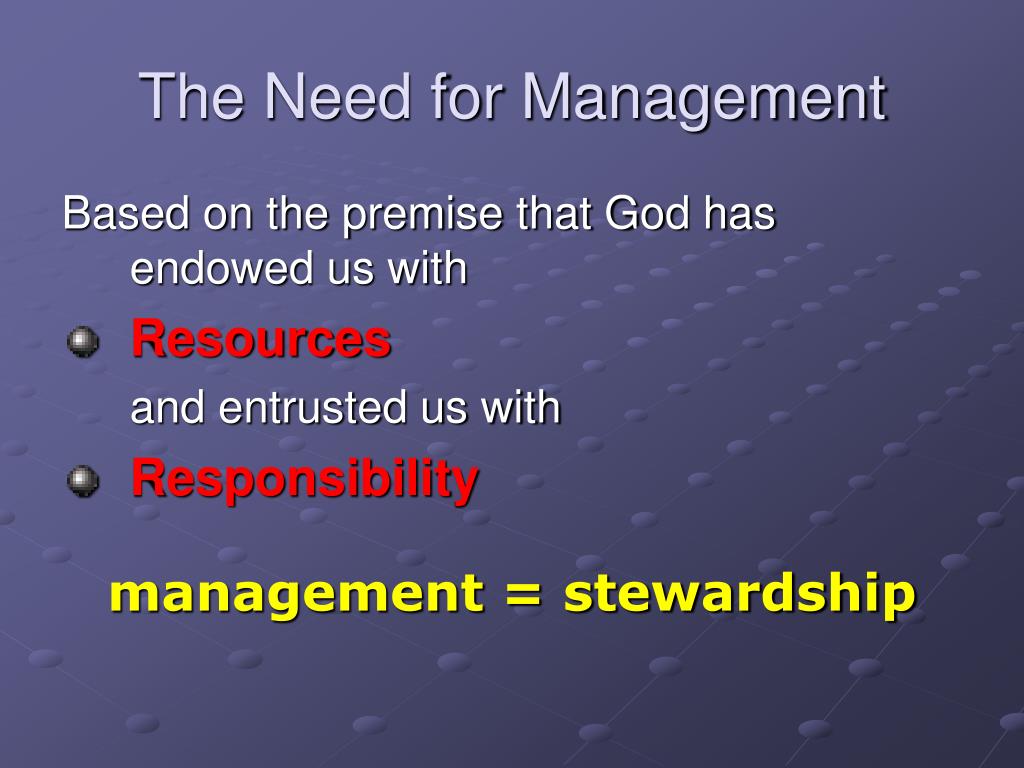 The Need for Management

Based on the premise that God has endowed us with

Resources

and entrusted us with

Responsibility

management = stewardship